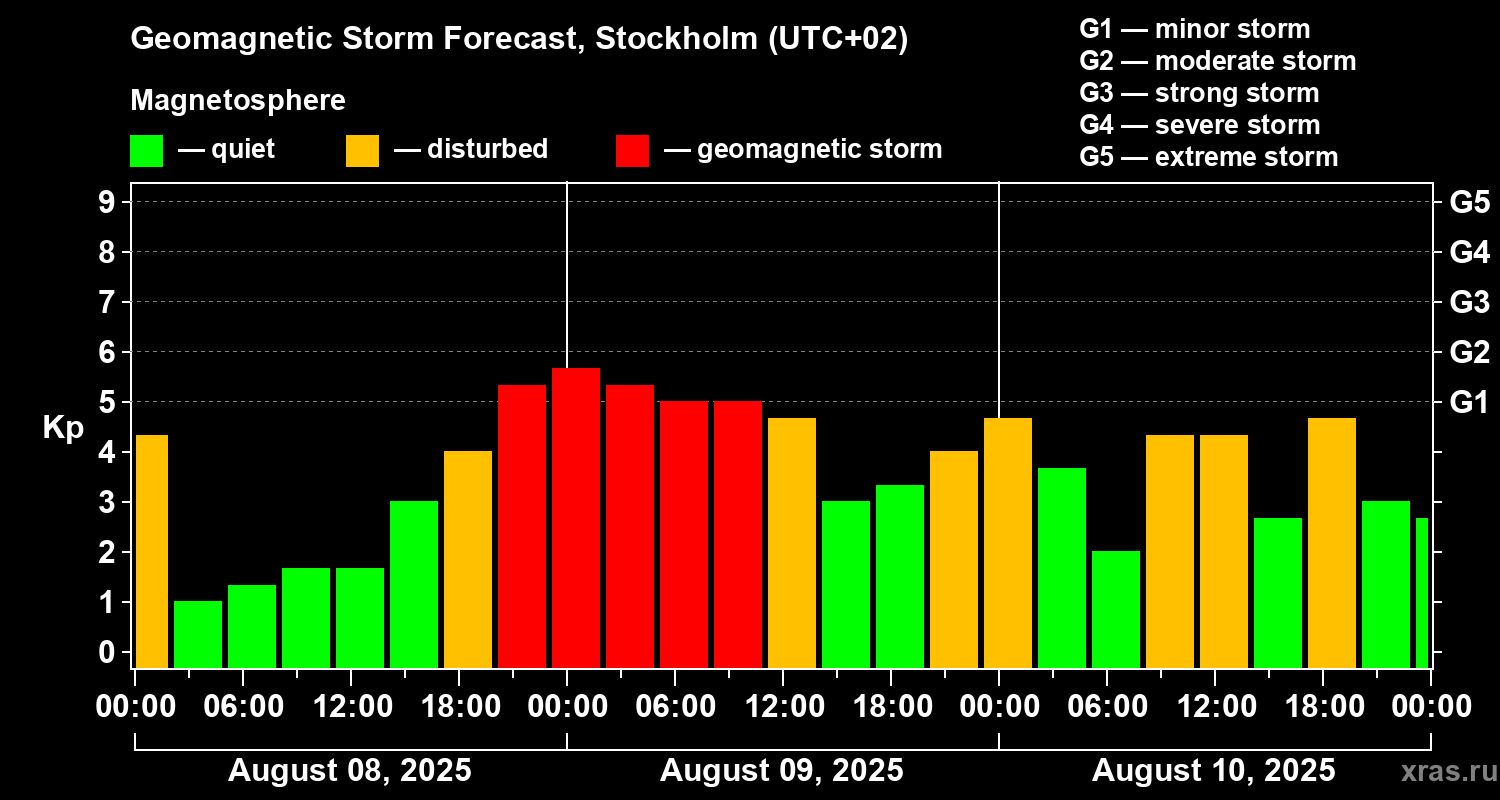 Geomagnetic Storm Forecast, Stockholm (UTC+02)

Magnetosphere

— quiet — disturbed — geomagnetic storm

G1 — minor storm
G2 — moderate storm
G3 — strong storm
G4 — severe storm
G5 — extreme storm

Kp

9
8
7
6
5
4
3
2
1
0

G5
G4
G3
G2
G1

00:00 06:00 12:00 18:00 00:00 06:00 12:00 18:00 00:00 06:00 12:00 18:00 00:00

August 08, 2025 August 09, 2025 August 10, 2025

xras.ru